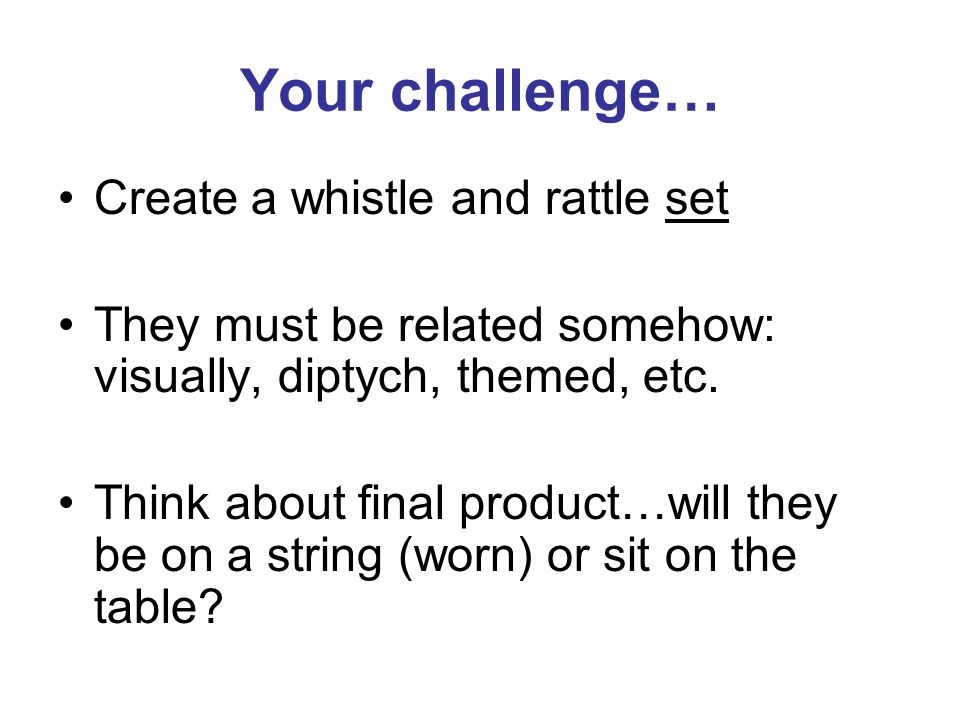 Your challenge…

• Create a whistle and rattle set

• They must be related somehow: visually, diptych, themed, etc.

• Think about final product…will they be on a string (worn) or sit on the table?